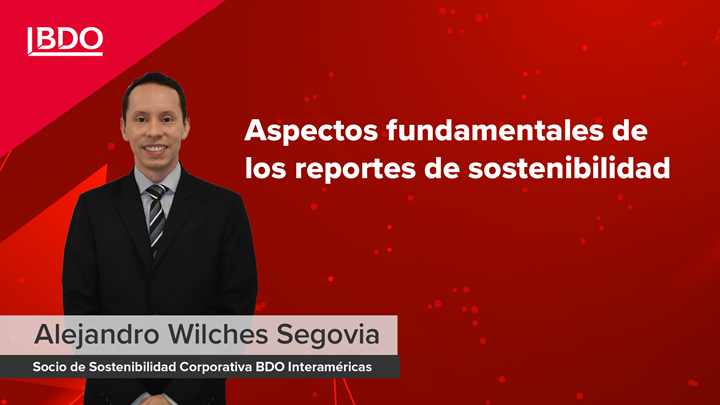 BDO

Aspectos fundamentales de los reportes de sostenibilidad

Alejandro Wilches Segovia

Socio de Sostenibilidad Corporativa BDO Interaméricas